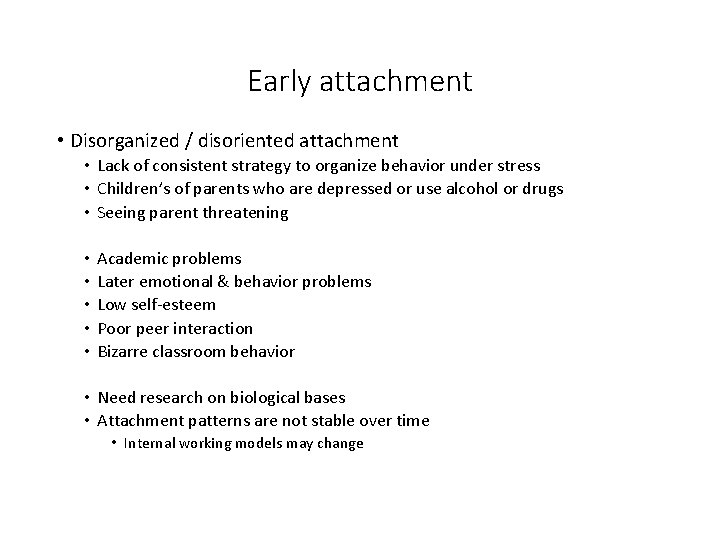 Early attachment

• Disorganized / disoriented attachment
  • Lack of consistent strategy to organize behavior under stress
  • Children's of parents who are depressed or use alcohol or drugs
  • Seeing parent threatening

  • Academic problems
  • Later emotional & behavior problems
  • Low self-esteem
  • Poor peer interaction
  • Bizarre classroom behavior

  • Need research on biological bases
  • Attachment patterns are not stable over time
    • Internal working models may change